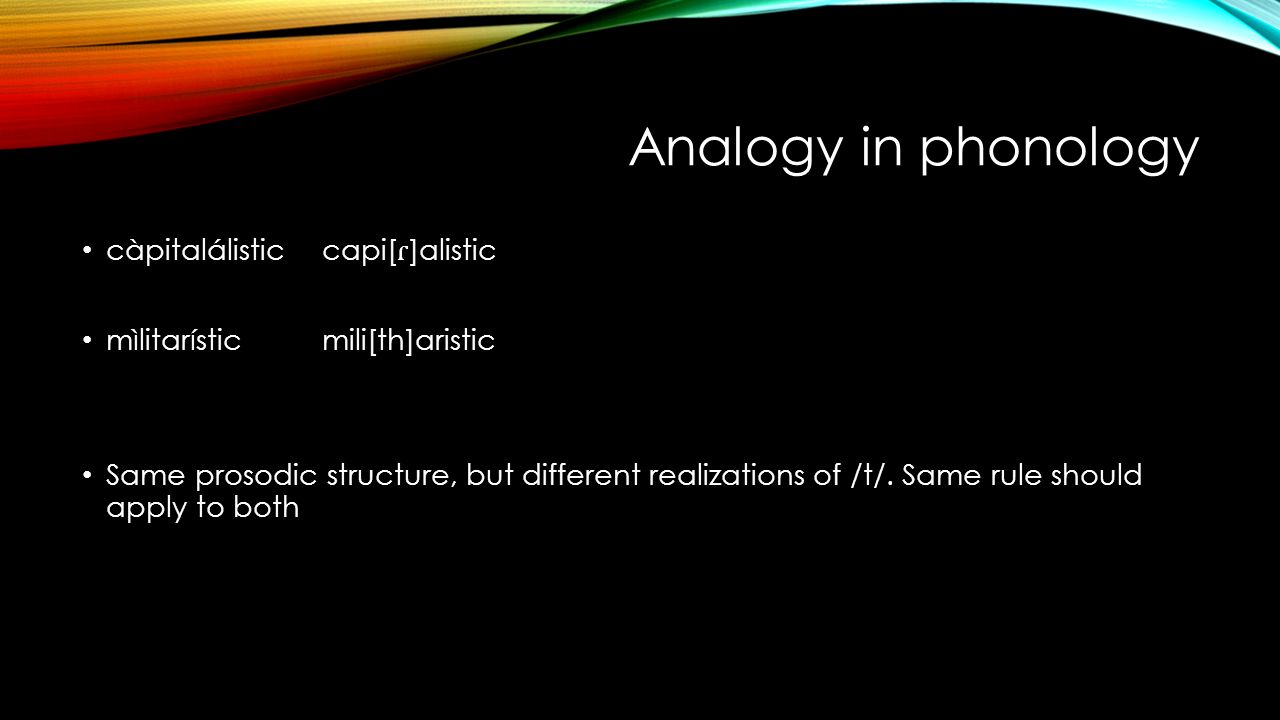 Analogy in phonology

• càpitalálistic capi[ɾ]alistic

• mìlitarístic mili[th]aristic

• Same prosodic structure, but different realizations of /t/. Same rule should apply to both